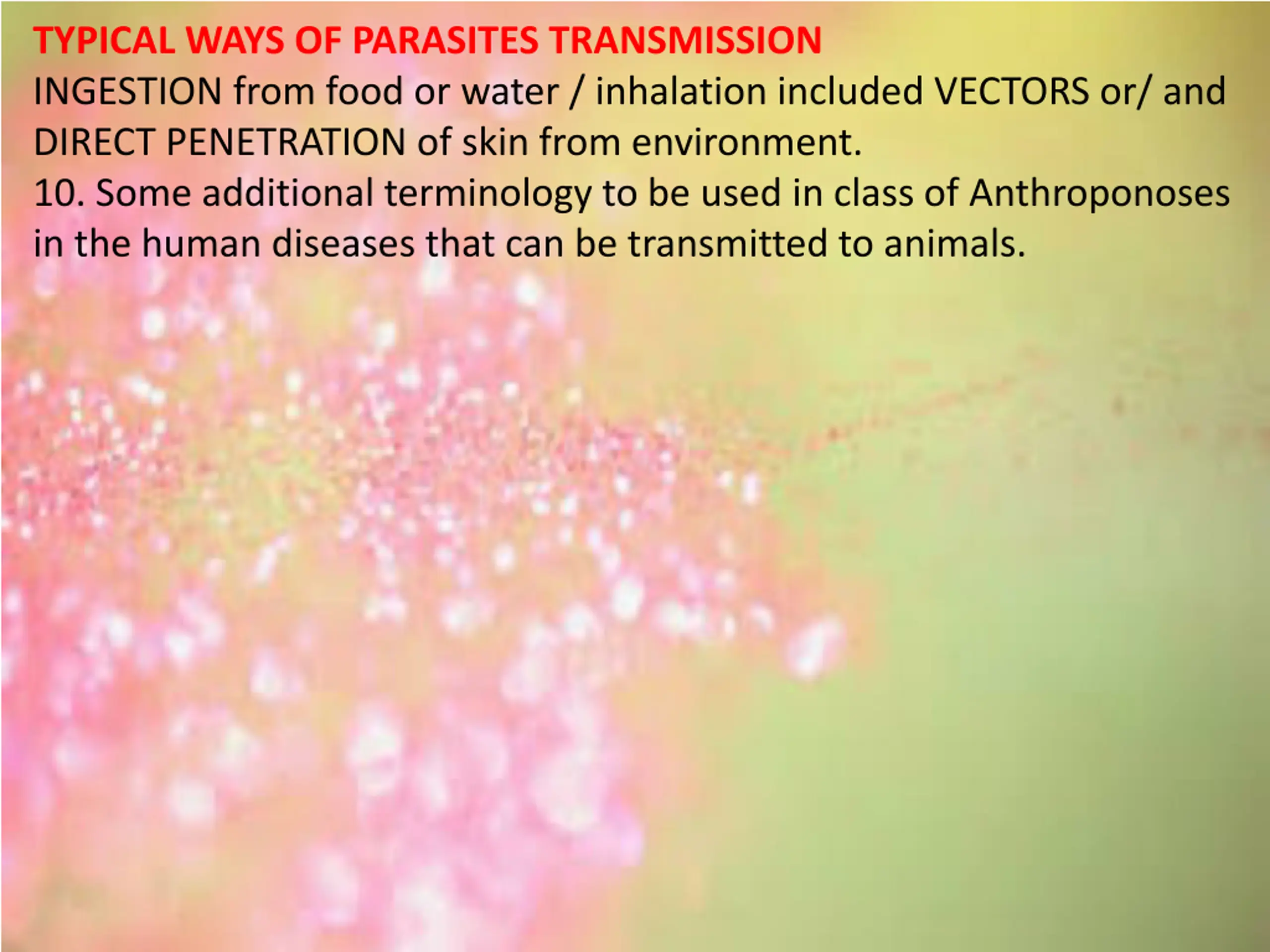 TYPICAL WAYS OF PARASITES TRANSMISSION
INGESTION from food or water / inhalation included VECTORS or/ and DIRECT PENETRATION of skin from environment.
10. Some additional terminology to be used in class of Anthroponoses in the human diseases that can be transmitted to animals.